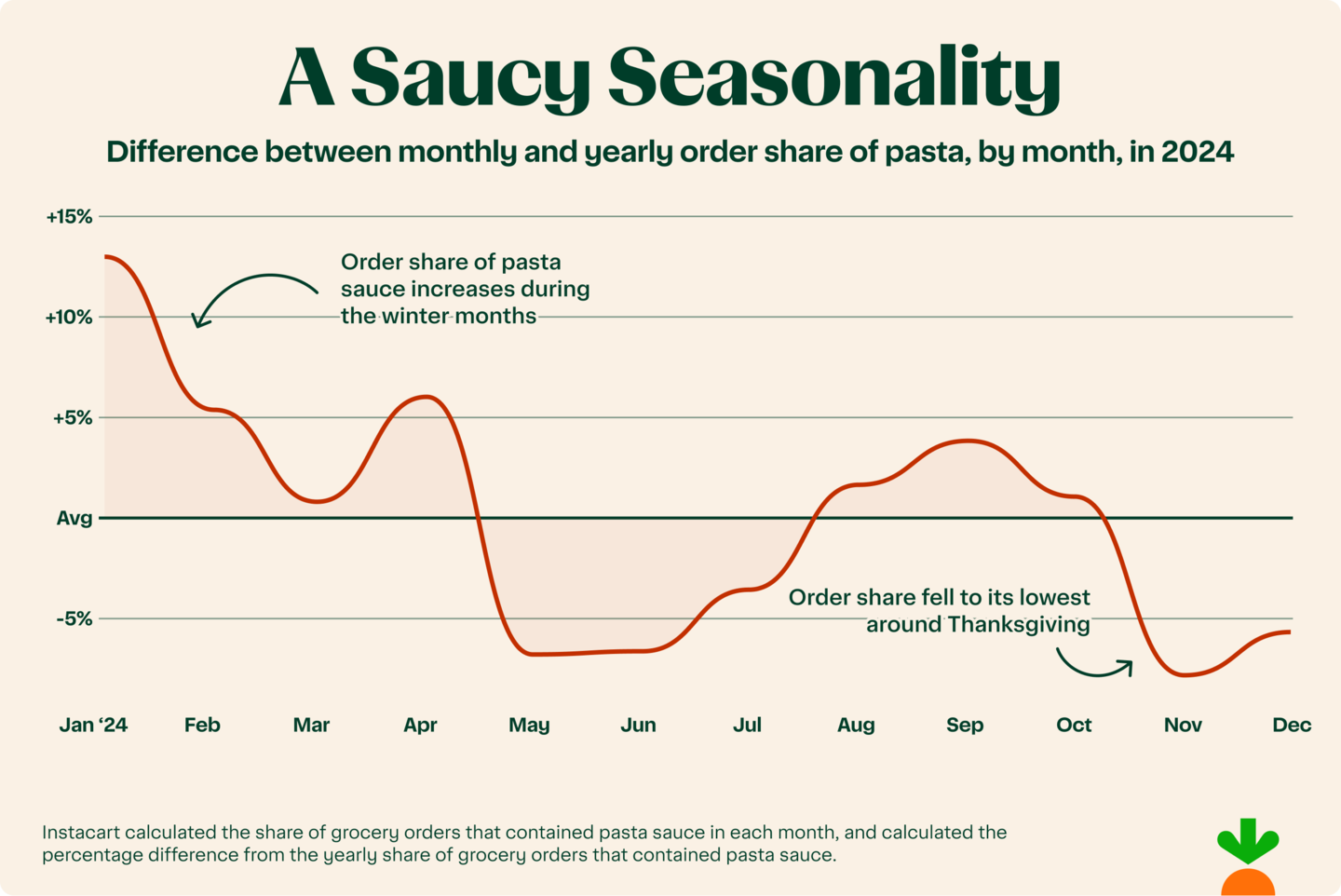 A Saucy Seasonality

Difference between monthly and yearly order share of pasta, by month, in 2024

+15%
+10%
+5%
Avg
-5%

Order share of pasta sauce increases during the winter months

Order share fell to its lowest around Thanksgiving

Jan '24 Feb Mar Apr May Jun Jul Aug Sep Oct Nov Dec

Instacart calculated the share of grocery orders that contained pasta sauce in each month, and calculated the percentage difference from the yearly share of grocery orders that contained pasta sauce.